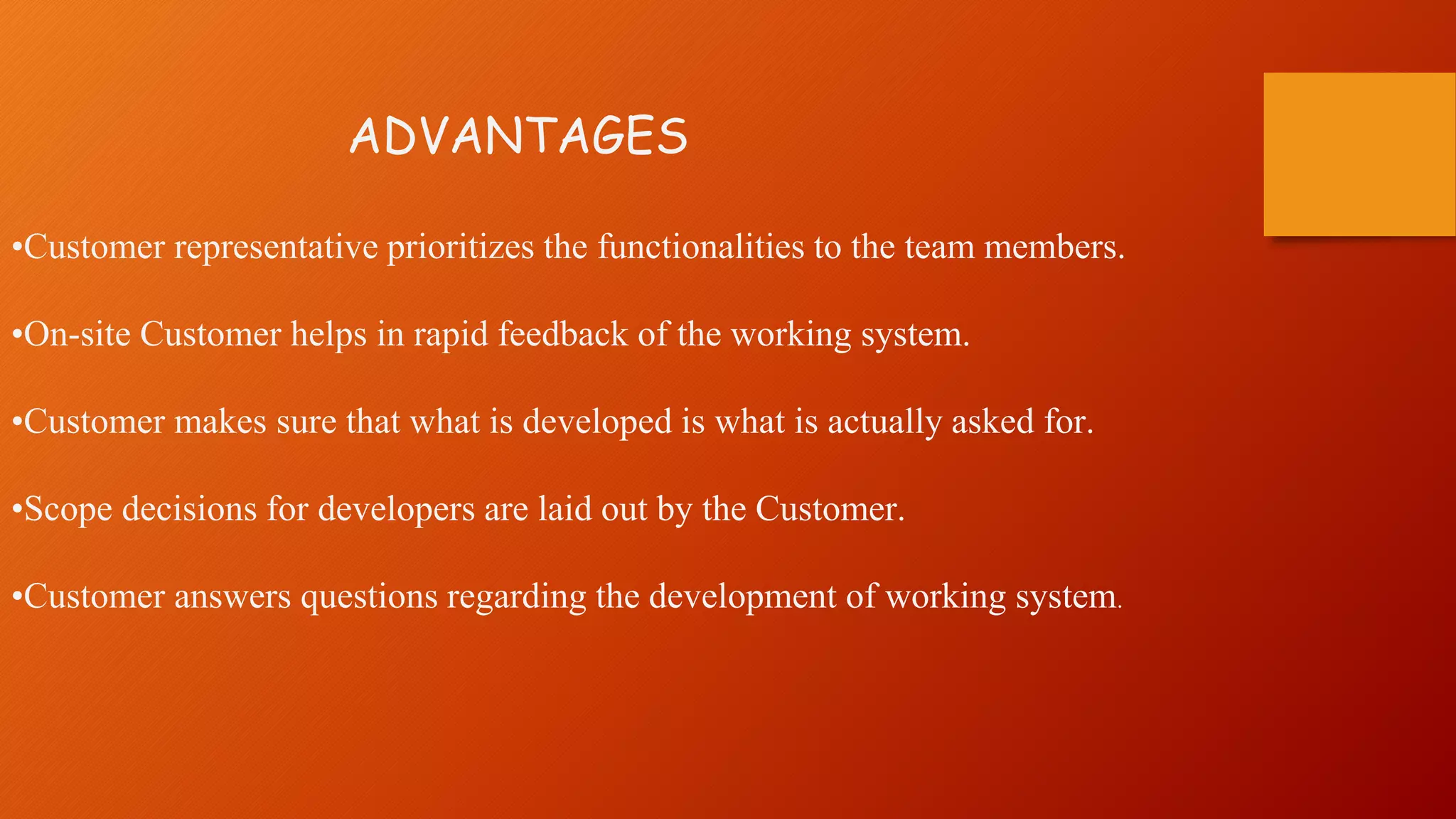 ADVANTAGES

•Customer representative prioritizes the functionalities to the team members.

•On-site Customer helps in rapid feedback of the working system.

•Customer makes sure that what is developed is what is actually asked for.

•Scope decisions for developers are laid out by the Customer.

•Customer answers questions regarding the development of working system.